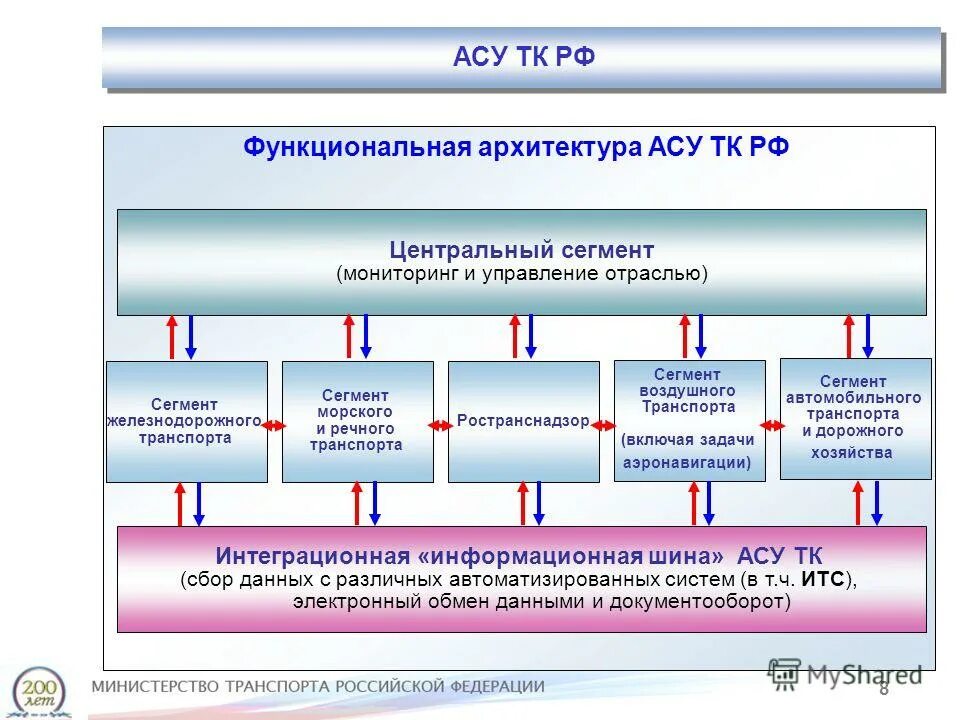 АСУ ТК РФ

Функциональная архитектура АСУ ТК РФ

Центральный сегмент
(мониторинг и управление отраслью)

Сегмент железнодорожного транспорта

Сегмент морского и речного транспорта

Ространснадзор

Сегмент воздушного Транспорта
(включая задачи аэронавигации)

Сегмент автомобильного транспорта и дорожного хозяйства

Интеграционная «информационная шина» АСУ ТК
(сбор данных с различных автоматизированных систем (в т.ч. ИТС), электронный обмен данными и документооборот)

200 лет

МИНИСТЕРСТВО ТРАНСПОРТА РОССИЙСКОЙ ФЕДЕРАЦИИ

MyShared

8